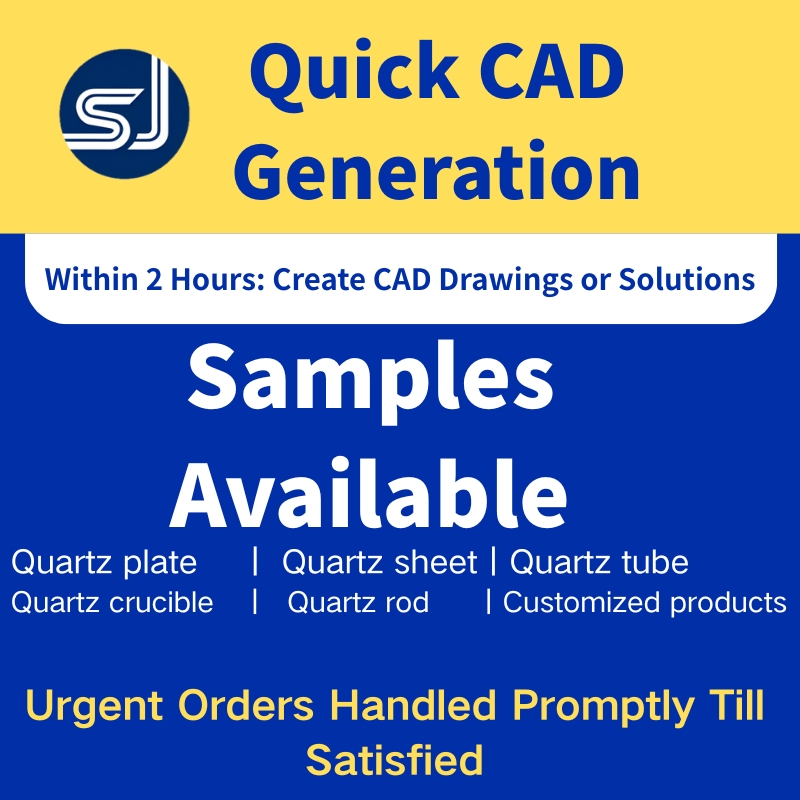 SJ

Quick CAD Generation

Within 2 Hours: Create CAD Drawings or Solutions

Samples Available

Quartz plate | Quartz sheet | Quartz tube
Quartz crucible | Quartz rod | Customized products

Urgent Orders Handled Promptly Till Satisfied